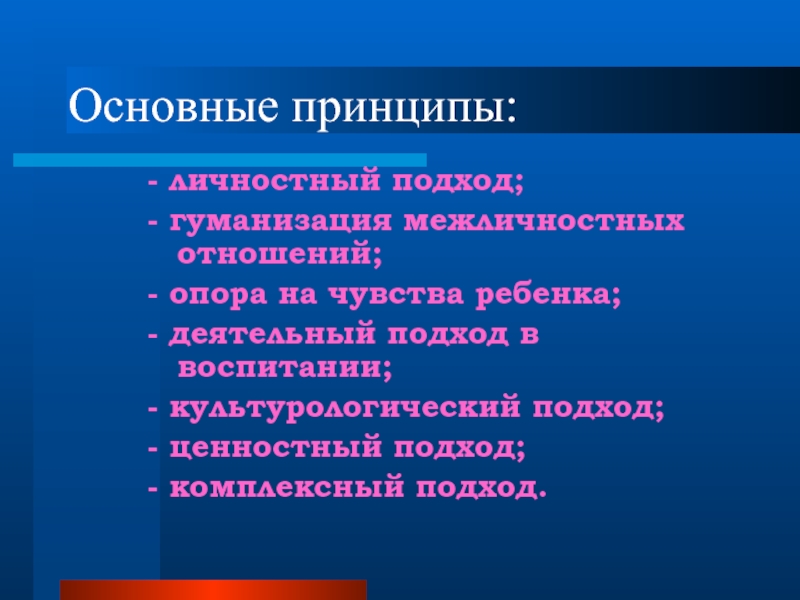 Основные принципы:

- личностный подход;
- гуманизация межличностных отношений;
- опора на чувства ребенка;
- деятельный подход в воспитании;
- культурологический подход;
- ценностный подход;
- комплексный подход.